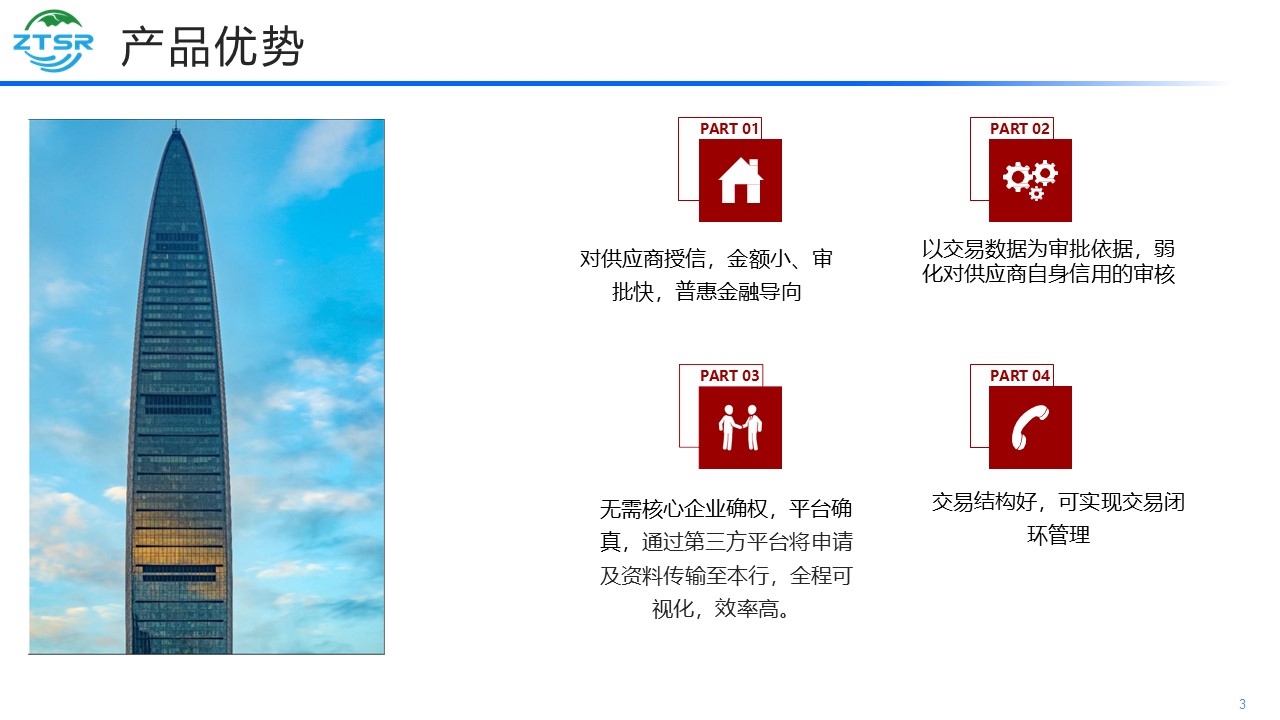 ZTSR

产品优势

PART 01

对供应商授信，金额小、审批快，普惠金融导向

PART 02

以交易数据为审批依据，弱化对供应商自身信用的审核

PART 03

无需核心企业确权，平台确真，通过第三方平台将申请及资料传输至本行，全程可视化，效率高。

PART 04

交易结构好，可实现交易闭环管理

3